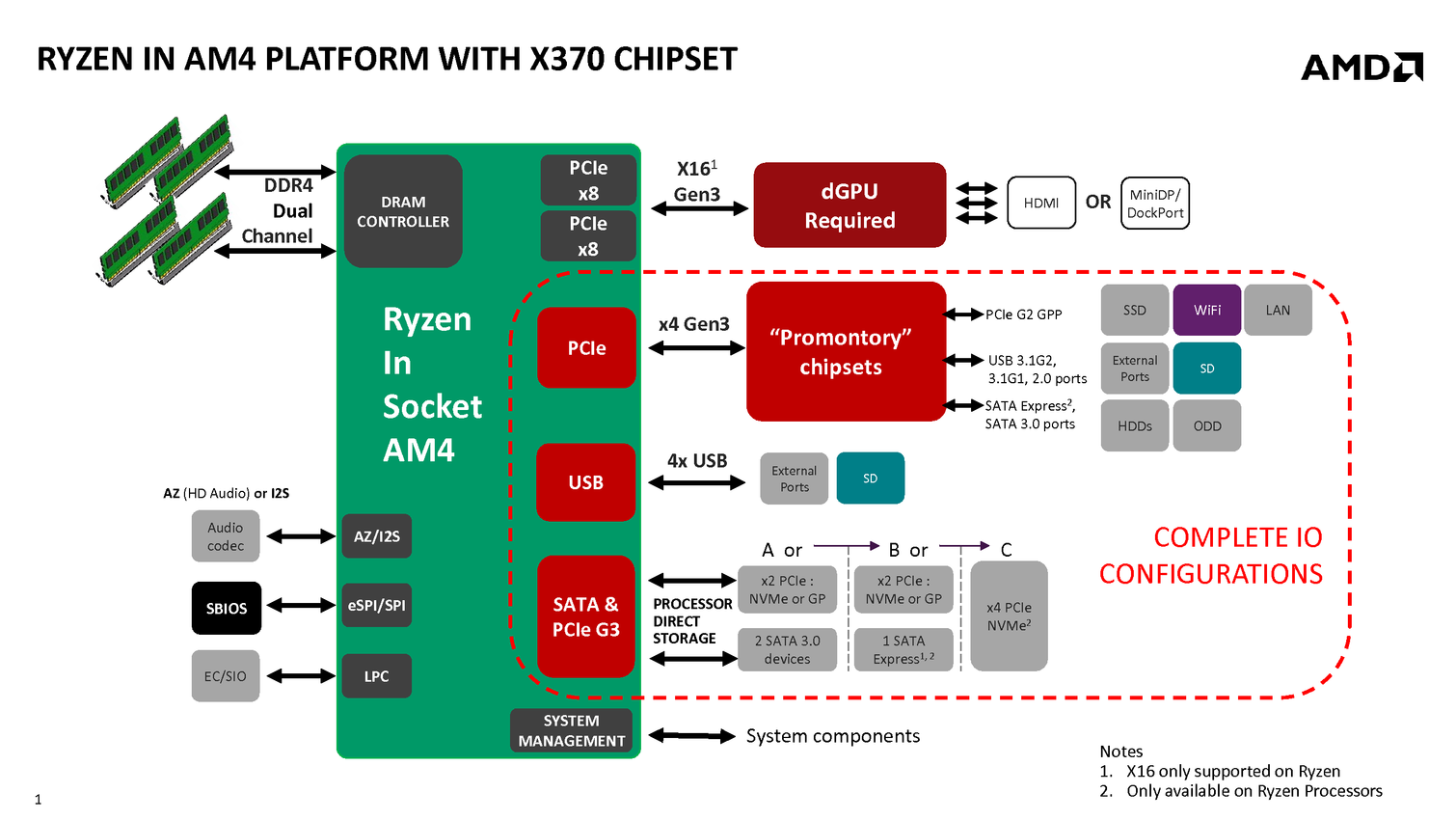 RYZEN IN AM4 PLATFORM WITH X370 CHIPSET

AMD

DDR4 Dual Channel

DRAM CONTROLLER

PCIe x8

PCIe x8

X16$^1$ Gen3

dGPU Required

HDMI

OR

MiniDP/ DockPort

Ryzen In Socket AM4

PCIe

x4 Gen3

"Promontory" chipsets

PCIe G2 GPP

USB 3.1G2, 3.1G1, 2.0 ports

SATA Express$^2$, SATA 3.0 ports

SSD

WiFi

LAN

External Ports

SD

HDDs

ODD

USB

4x USB

External Ports

SD

AZ (HD Audio) or I2S

Audio codec

AZ/I2S

SBIOS

eSPI/SPI

EC/SIO

LPC

SATA & PCIe G3

PROCESSOR DIRECT STORAGE

A or

B or

C

x2 PCIe : NVMe or GP

2 SATA 3.0 devices

x2 PCIe : NVMe or GP

1 SATA Express$^{1,2}$

x4 PCIe NVMe$^2$

COMPLETE IO CONFIGURATIONS

SYSTEM MANAGEMENT

System components

Notes
1. X16 only supported on Ryzen
2. Only available on Ryzen Processors

1